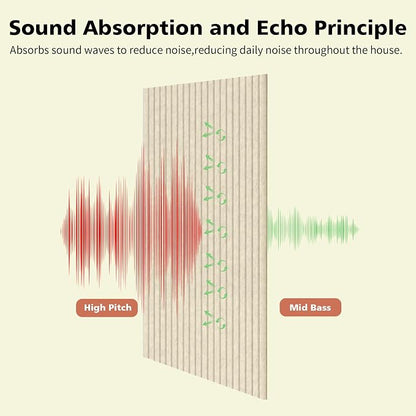 Sound Absorption and Echo Principle

Absorbs sound waves to reduce noise,reducing daily noise throughout the house.

High Pitch

Mid Bass